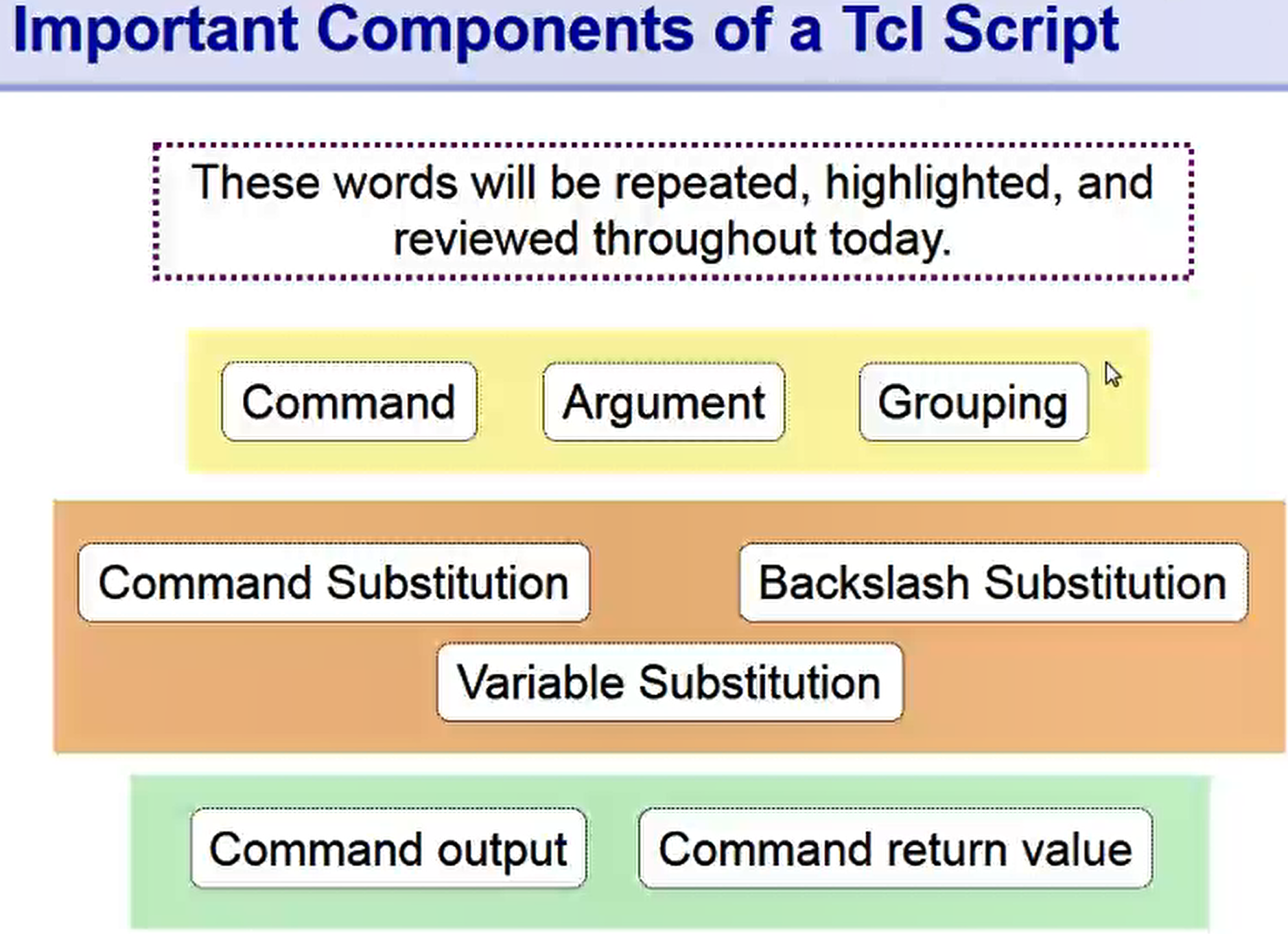 Important Components of a Tcl Script

These words will be repeated, highlighted, and reviewed throughout today.

Command

Argument

Grouping

Command Substitution

Backslash Substitution

Variable Substitution

Command output

Command return value